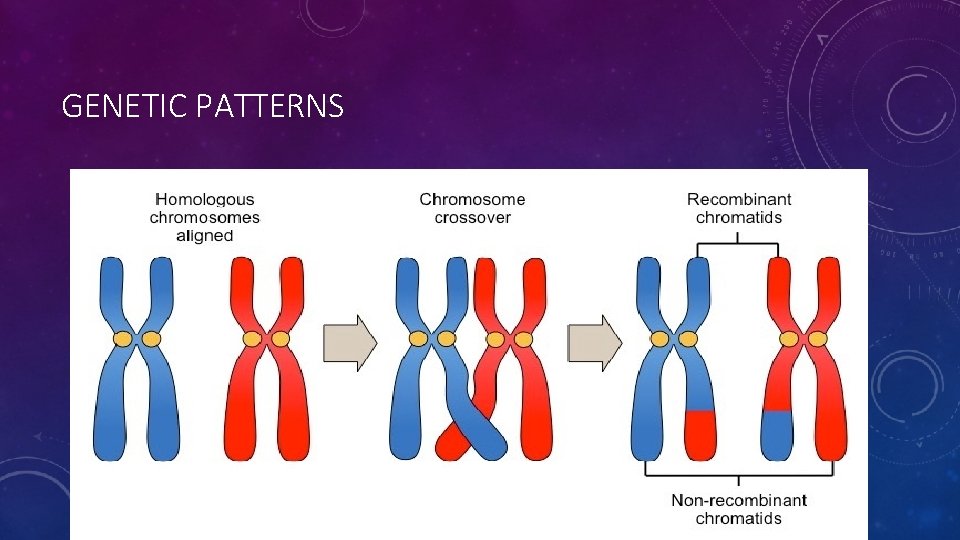 GENETIC PATTERNS

Homologous chromosomes aligned

Chromosome crossover

Recombinant chromatids

Non-recombinant chromatids